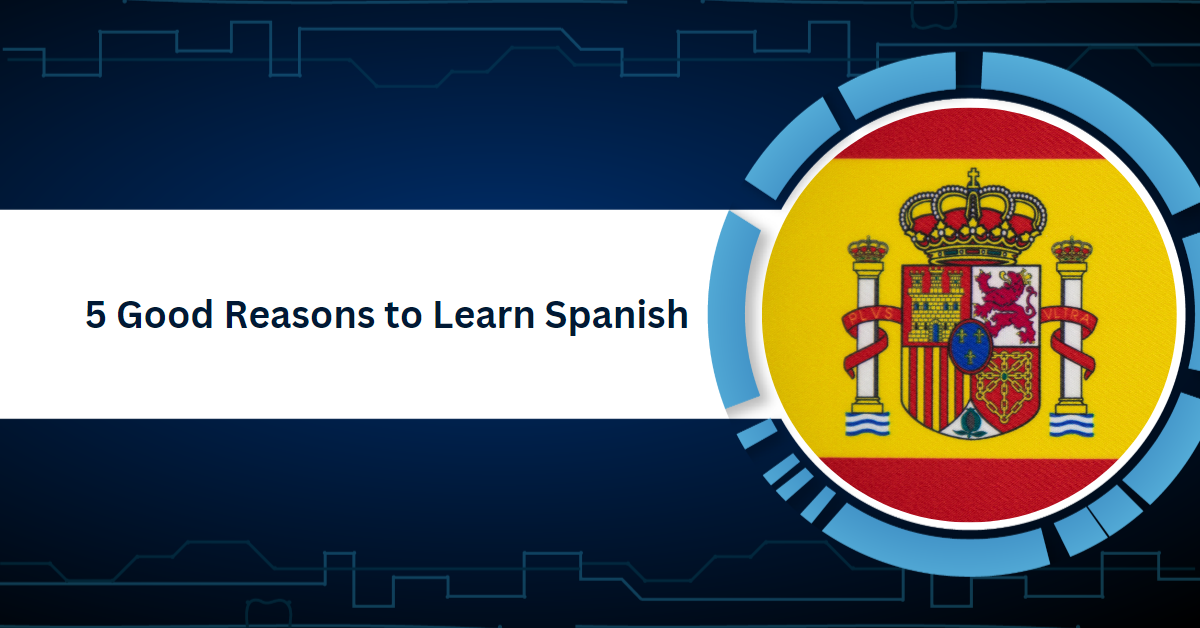 5 Good Reasons to Learn Spanish

PLVS VLTRA